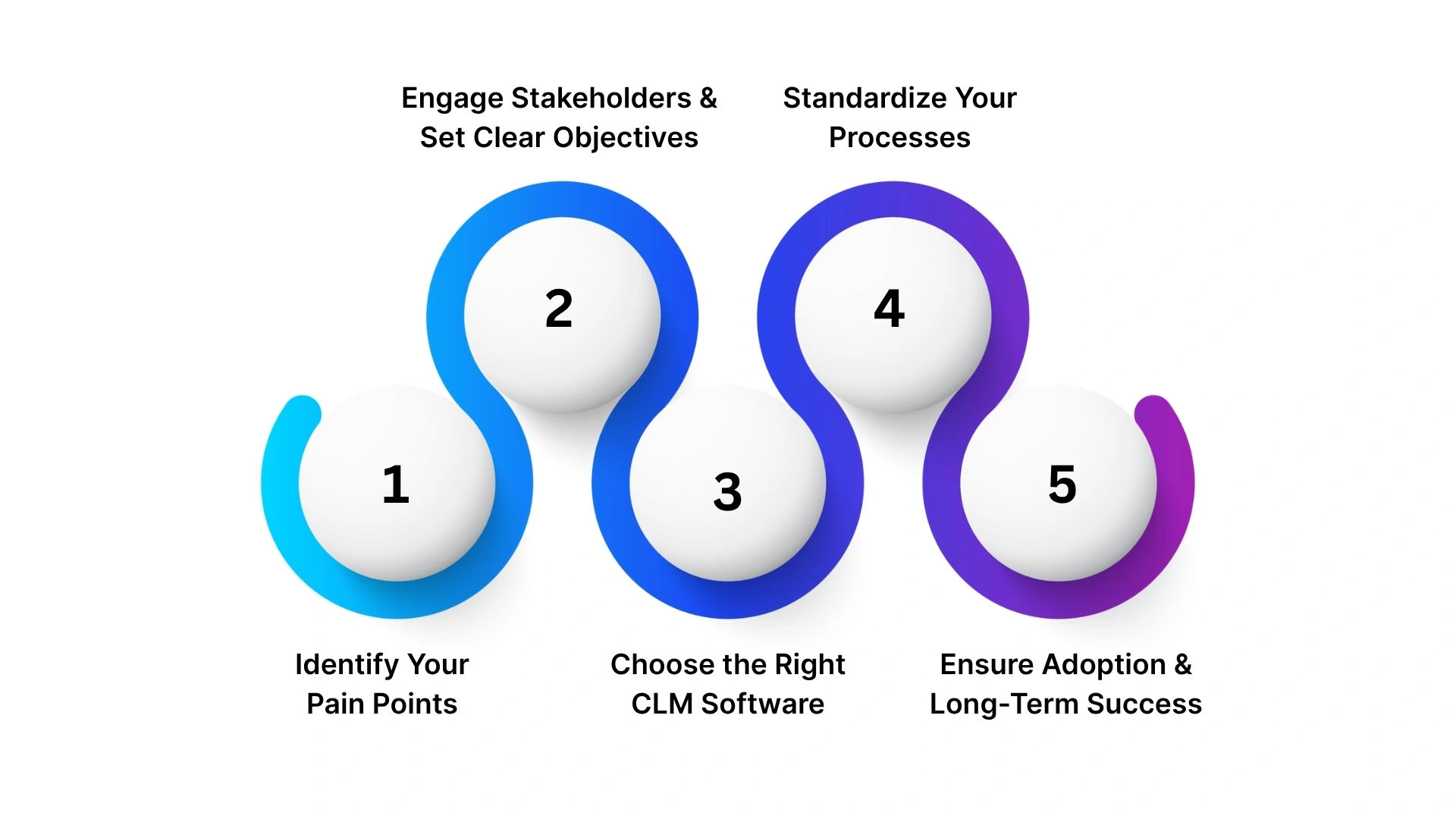 Engage Stakeholders & Set Clear Objectives

Standardize Your Processes

2

4

1

3

5

Identify Your Pain Points

Choose the Right CLM Software

Ensure Adoption & Long-Term Success